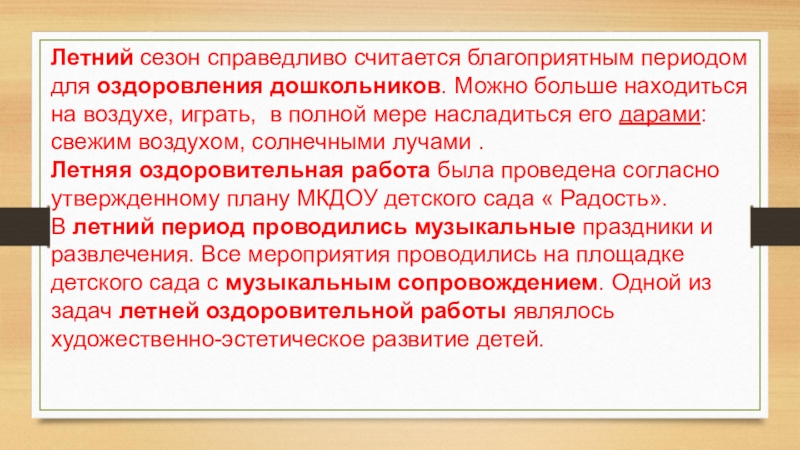 Летний сезон справедливо считается благоприятным периодом для оздоровления дошкольников. Можно больше находиться на воздухе, играть,  в полной мере насладиться его дарами: свежим воздухом, солнечными лучами .
Летняя оздоровительная работа была проведена согласно утвержденному плану МКДОУ детского сада « Радость».
В летний период проводились музыкальные праздники и развлечения. Все мероприятия проводились на площадке детского сада с музыкальным сопровождением. Одной из задач летней оздоровительной работы являлось художественно-эстетическое развитие детей.